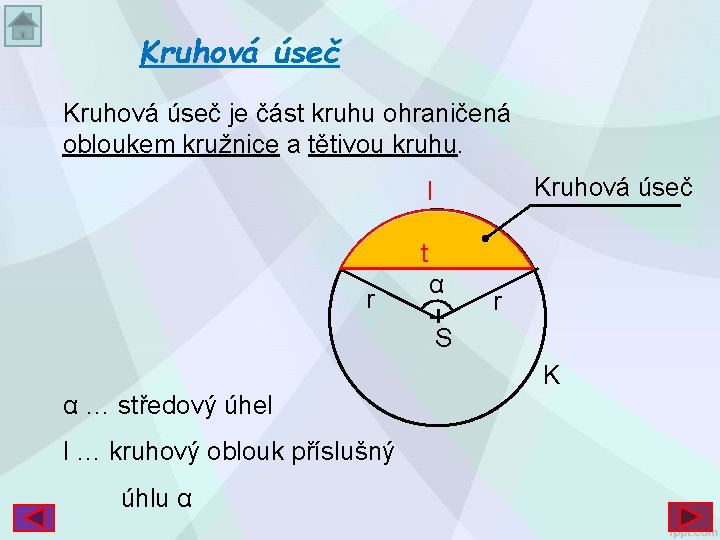 Kruhová úseč

Kruhová úseč je část kruhu ohraničená obloukem kružnice a tětivou kruhu.

l

Kruhová úseč

t

α

r

r

S

K

α … středový úhel

l … kruhový oblouk příslušný úhlu α

fppt.com